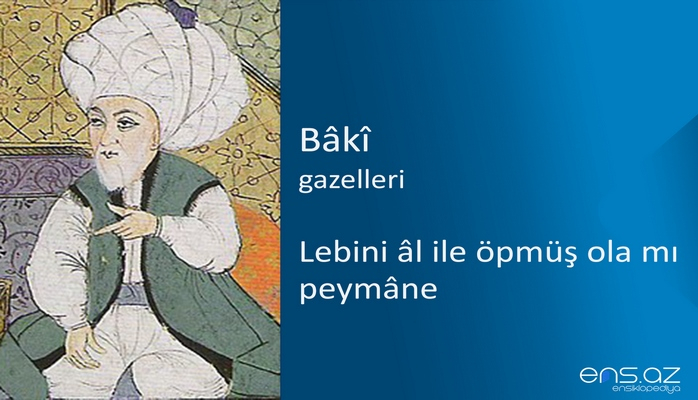 Bâkî
gazelleri

Lebini âl ile öpmüş ola mı peymâne

ens.az
ensiklopediya